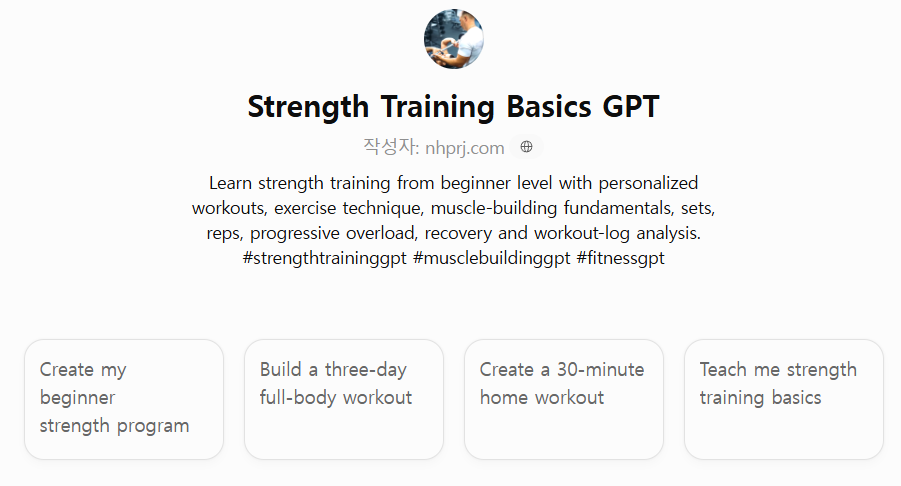 Strength Training Basics GPT

작성자: nhprj.com

Learn strength training from beginner level with personalized workouts, exercise technique, muscle-building fundamentals, sets, reps, progressive overload, recovery and workout-log analysis. #strengthtraininggpt #musclebuildinggpt #fitnessgpt

Create my beginner strength program

Build a three-day full-body workout

Create a 30-minute home workout

Teach me strength training basics